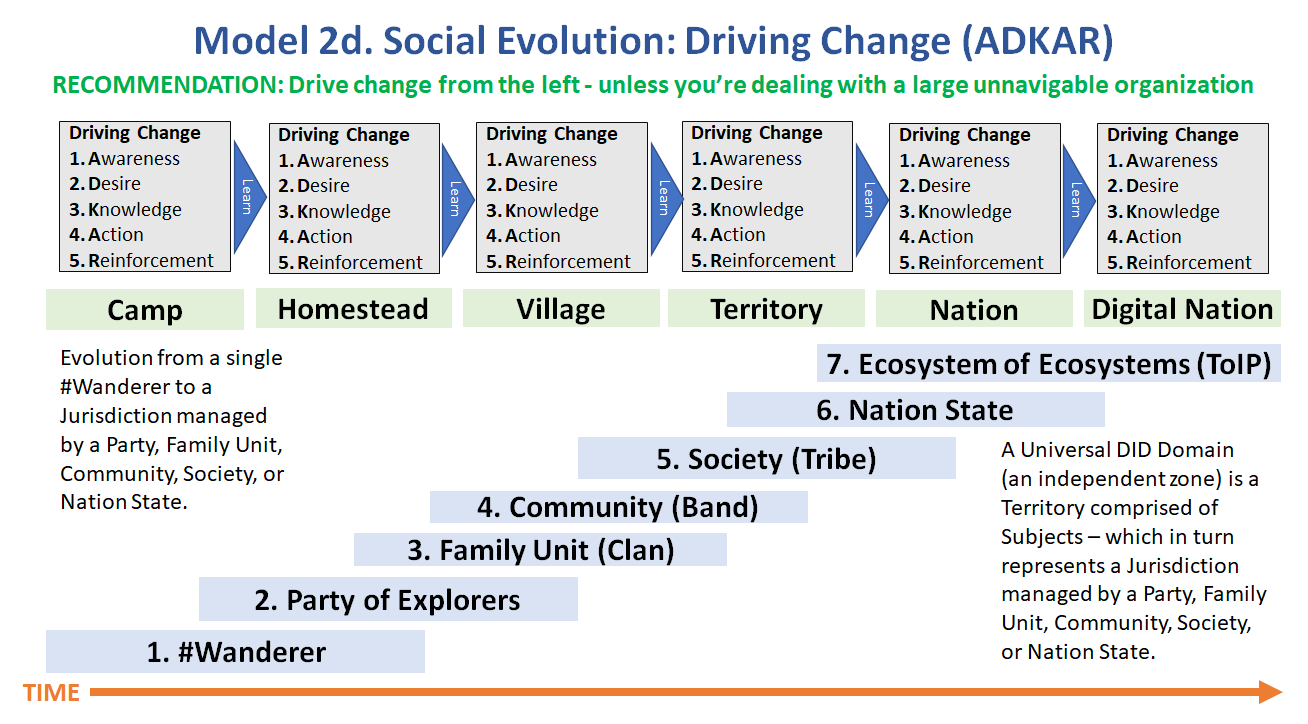 Model 2d. Social Evolution: Driving Change (ADKAR)

RECOMMENDATION: Drive change from the left - unless you're dealing with a large unnavigable organization

Driving Change
1. Awareness
2. Desire
3. Knowledge
4. Action
5. Reinforcement

Learn

Driving Change
1. Awareness
2. Desire
3. Knowledge
4. Action
5. Reinforcement

Learn

Driving Change
1. Awareness
2. Desire
3. Knowledge
4. Action
5. Reinforcement

Learn

Driving Change
1. Awareness
2. Desire
3. Knowledge
4. Action
5. Reinforcement

Learn

Driving Change
1. Awareness
2. Desire
3. Knowledge
4. Action
5. Reinforcement

Learn

Driving Change
1. Awareness
2. Desire
3. Knowledge
4. Action
5. Reinforcement

Camp

Homestead

Village

Territory

Nation

Digital Nation

Evolution from a single #Wanderer to a Jurisdiction managed by a Party, Family Unit, Community, Society, or Nation State.

7. Ecosystem of Ecosystems (ToIP)

6. Nation State

5. Society (Tribe)

4. Community (Band)

3. Family Unit (Clan)

2. Party of Explorers

1. #Wanderer

A Universal DID Domain (an independent zone) is a Territory comprised of Subjects – which in turn represents a Jurisdiction managed by a Party, Family Unit, Community, Society, or Nation State.

TIME